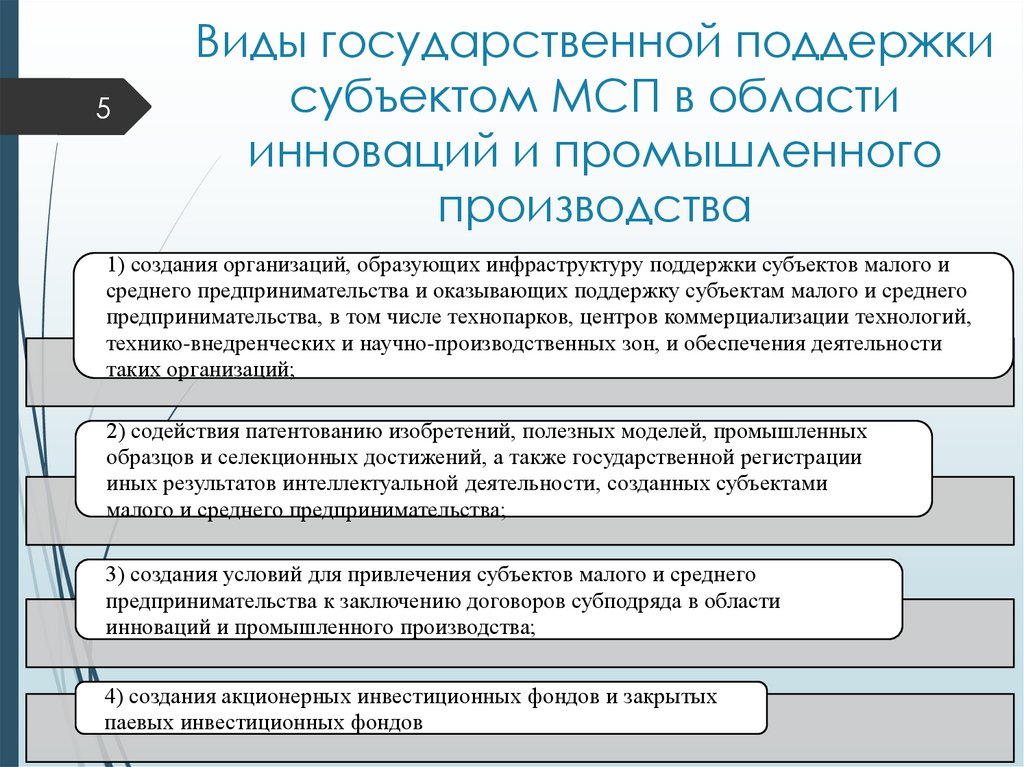 5

Виды государственной поддержки субъектом МСП в области инноваций и промышленного производства

1) создания организаций, образующих инфраструктуру поддержки субъектов малого и среднего предпринимательства и оказывающих поддержку субъектам малого и среднего предпринимательства, в том числе технопарков, центров коммерциализации технологий, технико-внедренческих и научно-производственных зон, и обеспечения деятельности таких организаций;

2) содействия патентованию изобретений, полезных моделей, промышленных образцов и селекционных достижений, а также государственной регистрации иных результатов интеллектуальной деятельности, созданных субъектами малого и среднего предпринимательства;

3) создания условий для привлечения субъектов малого и среднего предпринимательства к заключению договоров субподряда в области инноваций и промышленного производства;

4) создания акционерных инвестиционных фондов и закрытых паевых инвестиционных фондов